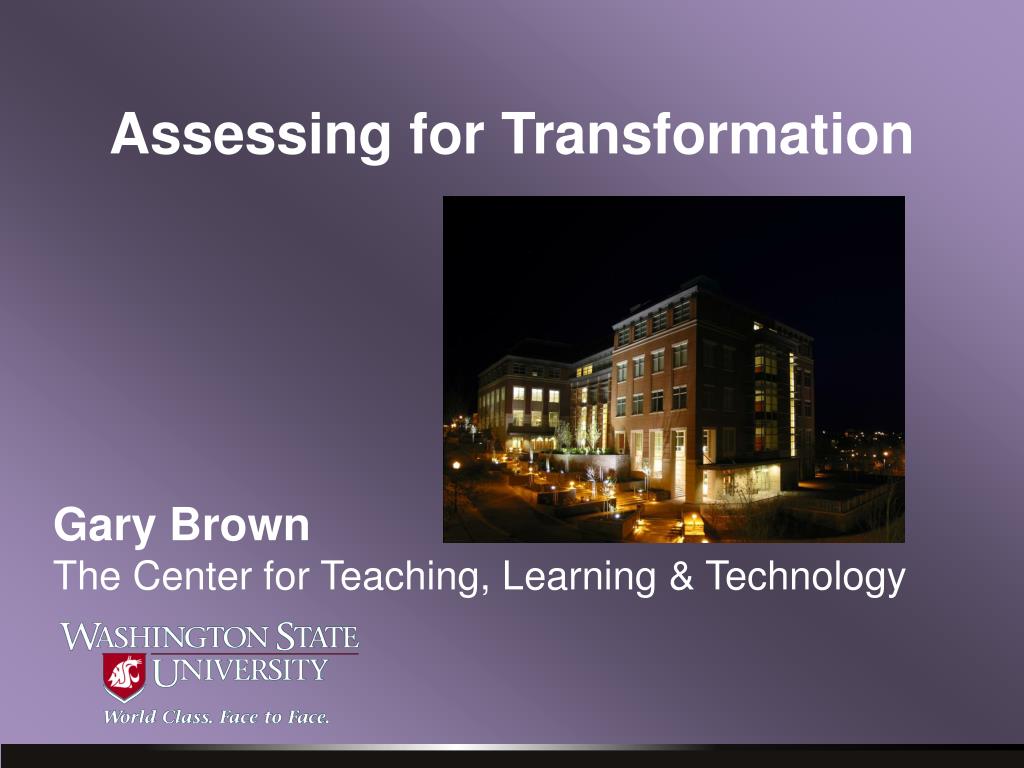 Assessing for Transformation

Gary Brown
The Center for Teaching, Learning & Technology

WASHINGTON STATE
UNIVERSITY
World Class. Face to Face.